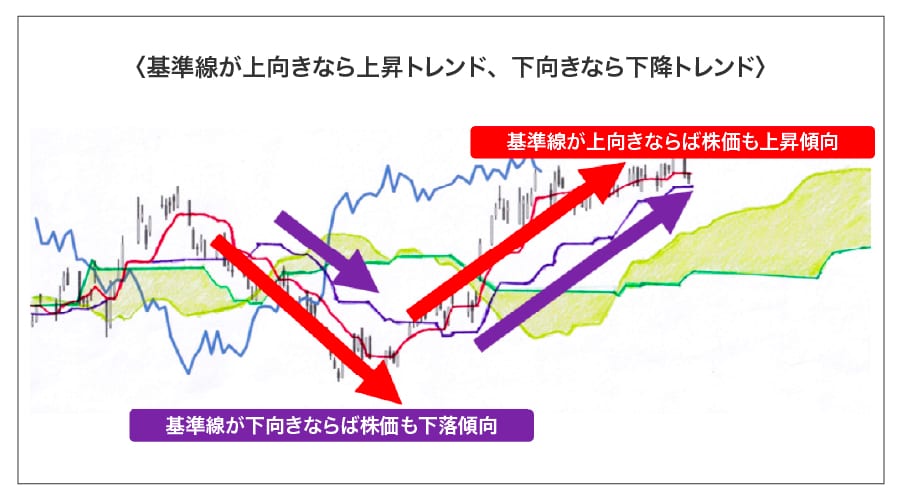 〈基準線が上向きなら上昇トレンド、下向きなら下降トレンド〉

基準線が上向きならば株価も上昇傾向

基準線が下向きならば株価も下落傾向